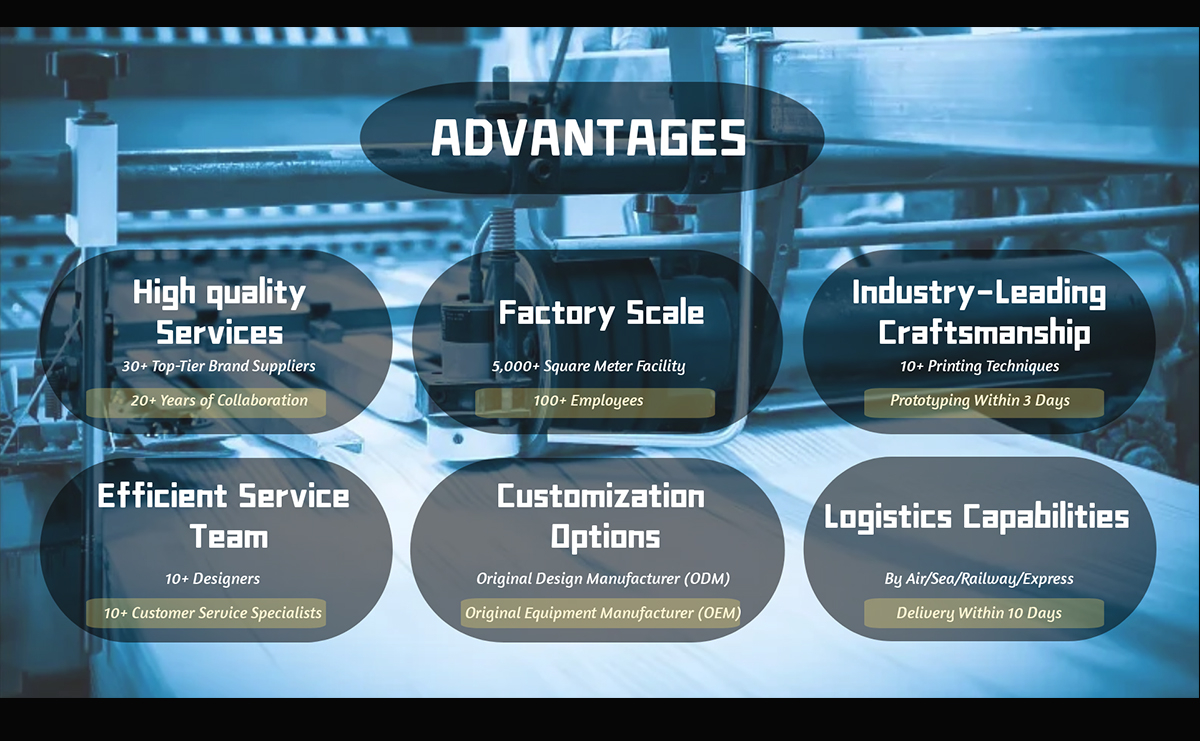 ADVANTAGES

High quality Services
30+ Top-Tier Brand Suppliers
20+ Years of Collaboration

Factory Scale
5,000+ Square Meter Facility
100+ Employees

Industry-Leading Craftsmanship
10+ Printing Techniques
Prototyping Within 3 Days

Efficient Service Team
10+ Designers
10+ Customer Service Specialists

Customization Options
Original Design Manufacturer (ODM)
Original Equipment Manufacturer (OEM)

Logistics Capabilities
By Air/Sea/Railway/Express
Delivery Within 10 Days